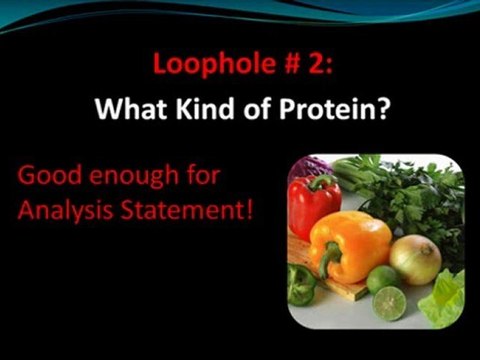 Loophole # 2:
What Kind of Protein?

Good enough for Analysis Statement!